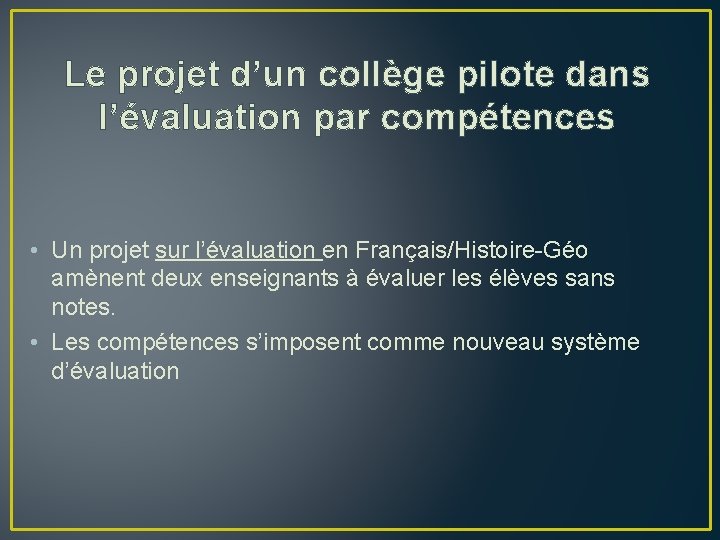 Le projet d’un collège pilote dans l’évaluation par compétences

• Un projet sur l’évaluation en Français/Histoire-Géo amènent deux enseignants à évaluer les élèves sans notes.
• Les compétences s’imposent comme nouveau système d’évaluation